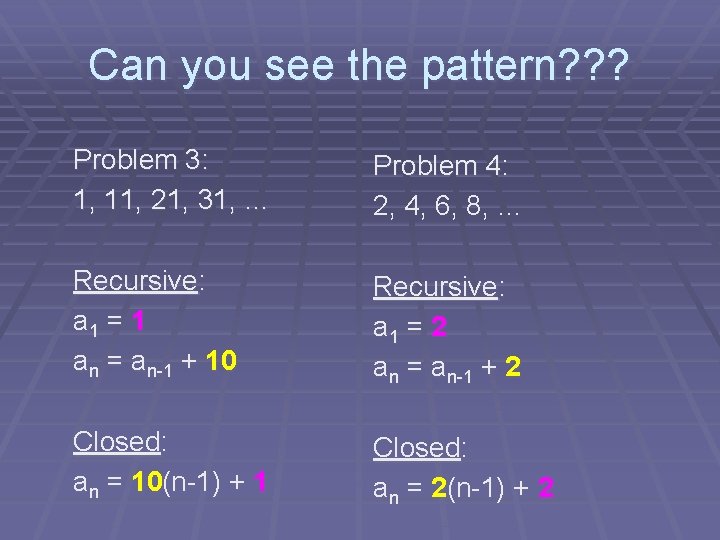 Can you see the pattern???

Problem 3:
1, 11, 21, 31, …

Recursive:
$a_1 = 1$
$a_n = a_{n-1} + 10$

Closed:
$a_n = 10(n-1) + 1$

Problem 4:
2, 4, 6, 8, …

Recursive:
$a_1 = 2$
$a_n = a_{n-1} + 2$

Closed:
$a_n = 2(n-1) + 2$